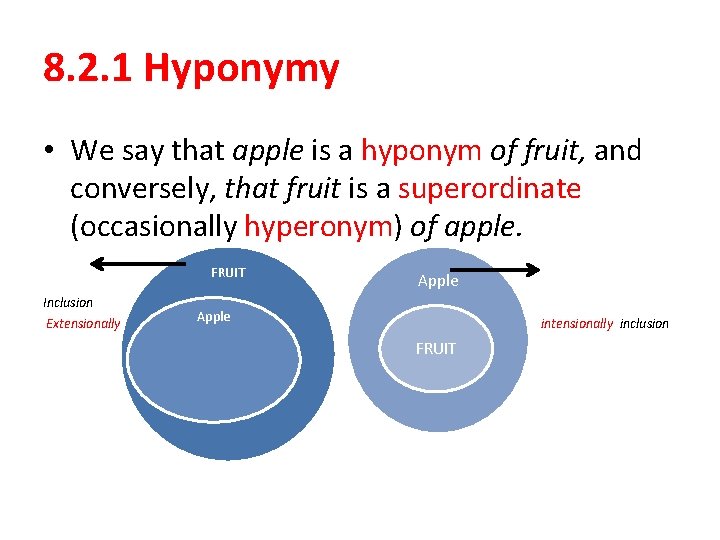 8.2.1 Hyponymy

• We say that apple is a hyponym of fruit, and conversely, that fruit is a superordinate (occasionally hyperonym) of apple.

Inclusion
Extensionally

FRUIT
Apple

Apple
FRUIT

intensionally inclusion